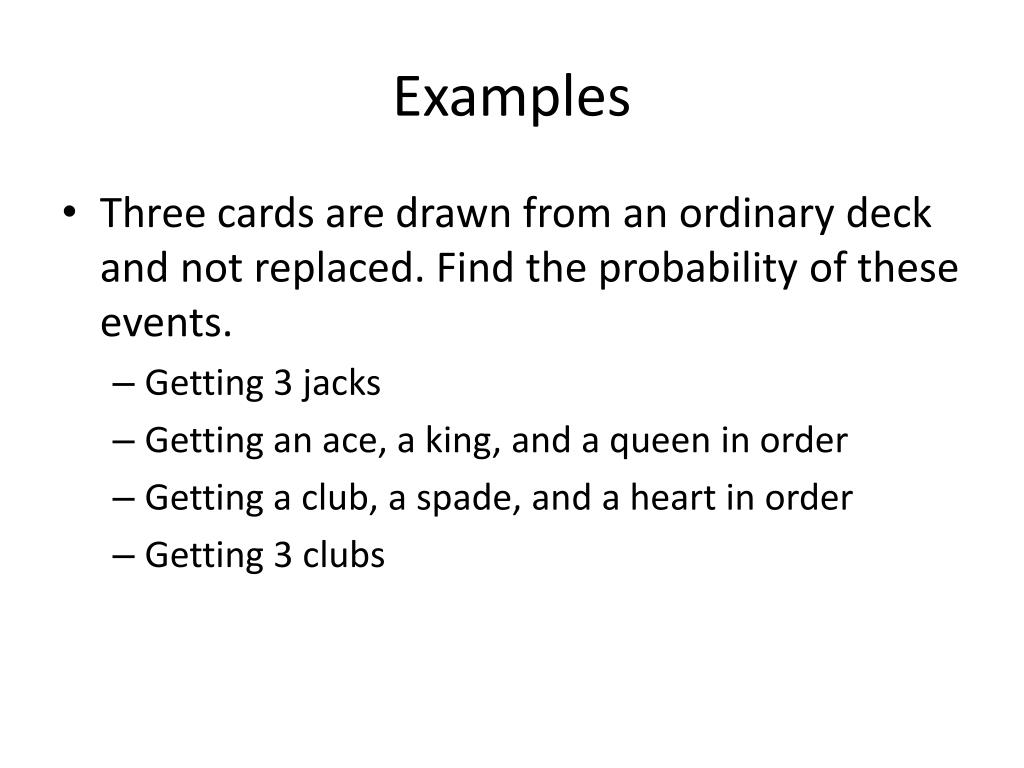 Examples

• Three cards are drawn from an ordinary deck and not replaced. Find the probability of these events.
– Getting 3 jacks
– Getting an ace, a king, and a queen in order
– Getting a club, a spade, and a heart in order
– Getting 3 clubs